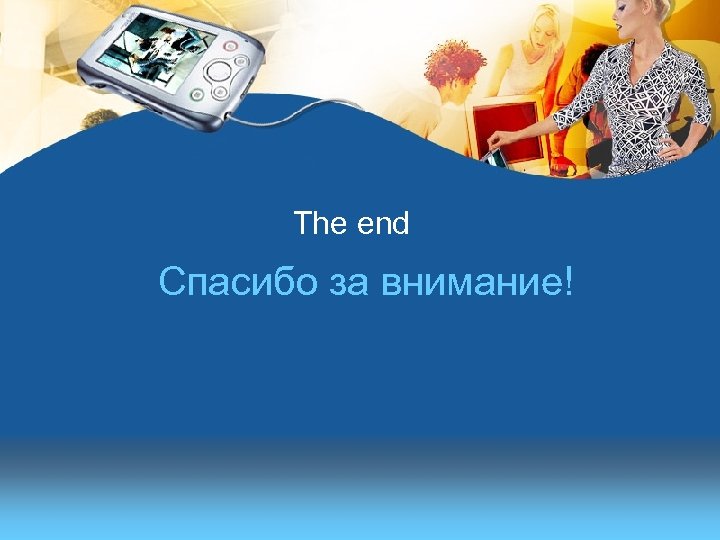 The end

Спасибо за внимание!